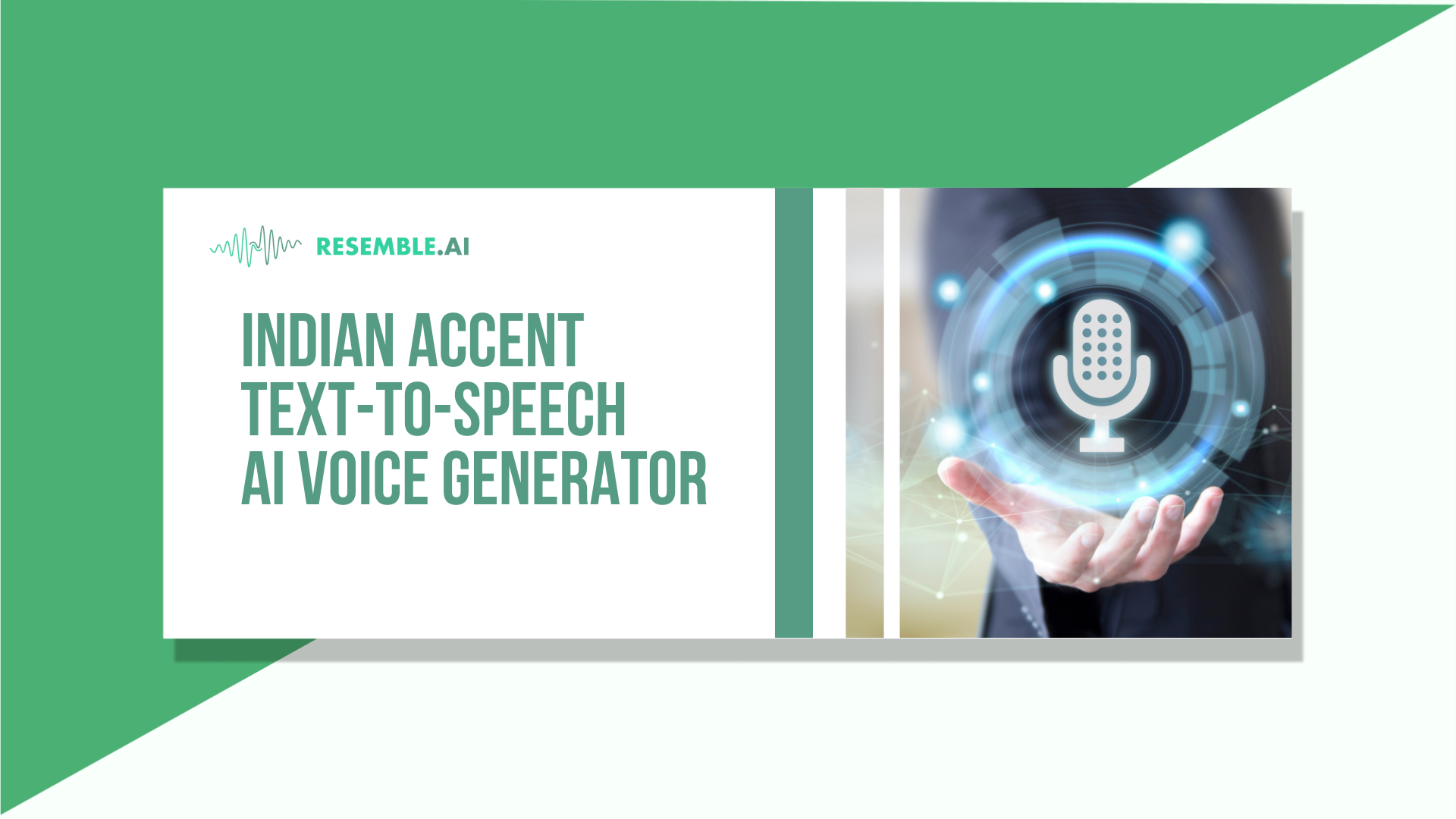 RESEMBLE.AI

INDIAN ACCENT TEXT-TO-SPEECH AI VOICE GENERATOR